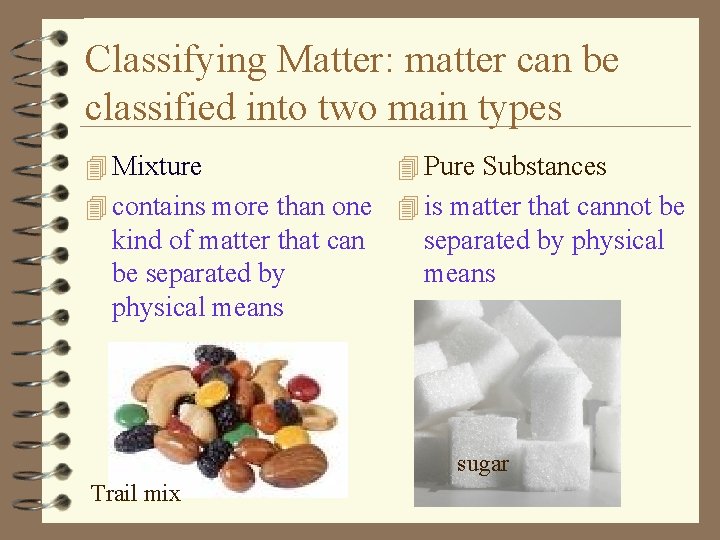 Classifying Matter: matter can be classified into two main types

Mixture

contains more than one kind of matter that can be separated by physical means

Trail mix

Pure Substances

is matter that cannot be separated by physical means

sugar